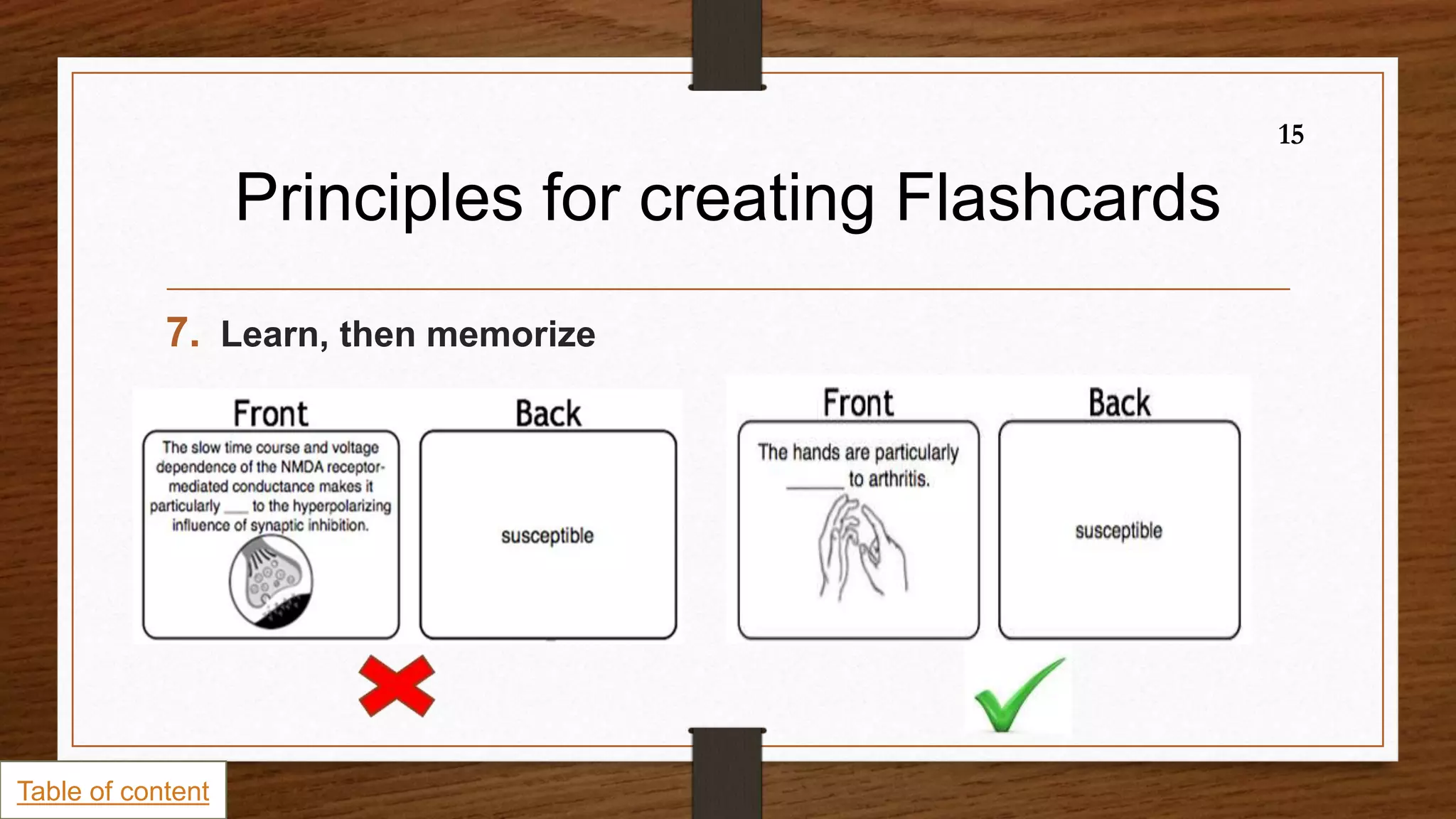 15

Principles for creating Flashcards

7. Learn, then memorize

Front

The slow time course and voltage dependence of the NMDA receptor-mediated conductance makes it particularly ___ to the hyperpolarizing influence of synaptic inhibition.

Back

susceptible

Front

The hands are particularly ______ to arthritis.

Back

susceptible

Table of content